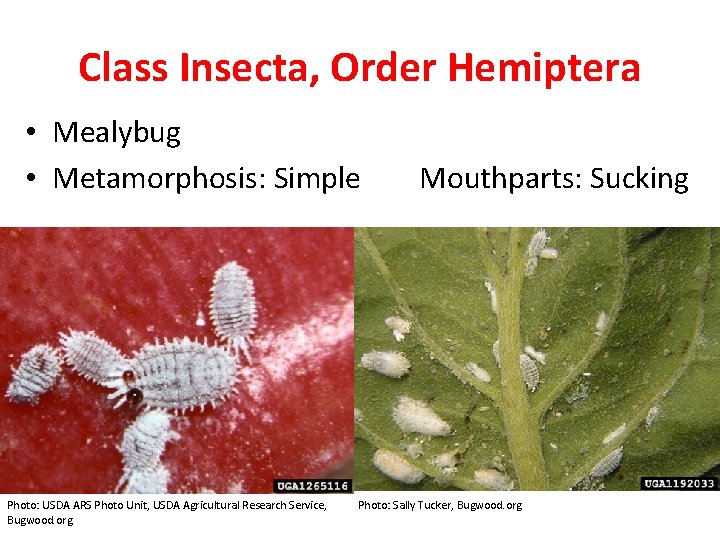 Class Insecta, Order Hemiptera

• Mealybug
• Metamorphosis: Simple Mouthparts: Sucking

UGA1265116

UGA1192033

Photo: USDA ARS Photo Unit, USDA Agricultural Research Service, Bugwood.org

Photo: Sally Tucker, Bugwood.org